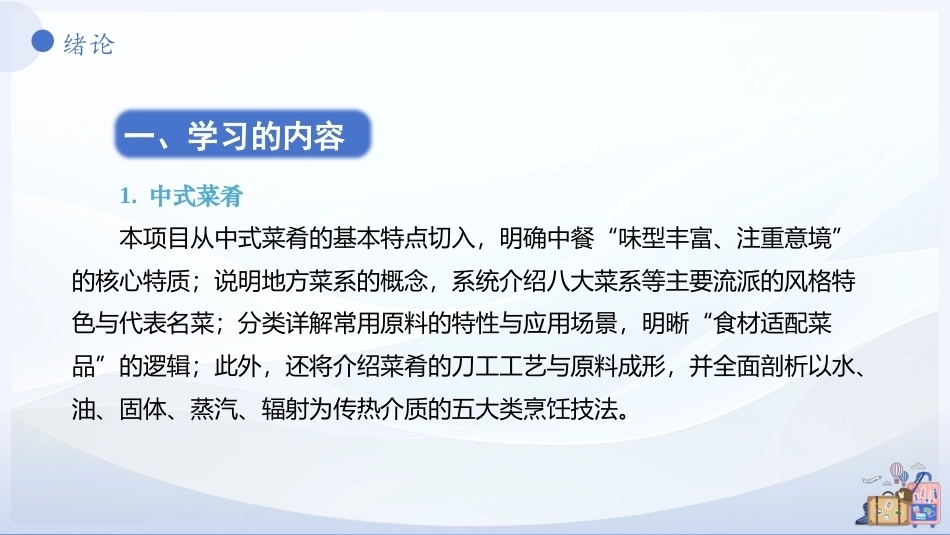 绪论

一、学习的内容

1. 中式菜肴

本项目从中式菜肴的基本特点切入，明确中餐“味型丰富、注重意境”的核心特质；说明地方菜系的概念，系统介绍八大菜系等主要流派的风格特色与代表名菜；分类详解常用原料的特性与应用场景，明晰“食材适配菜品”的逻辑；此外，还将介绍菜肴的刀工工艺与原料成形，并全面剖析以水、油、固体、蒸汽、辐射为传热介质的五大类烹饪技法。